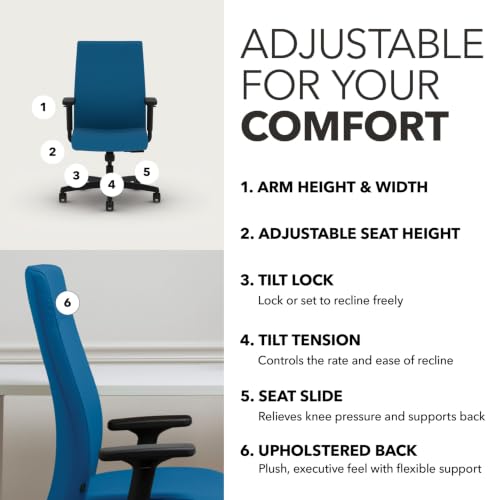 1

2

3

4

5

6

ADJUSTABLE FOR YOUR COMFORT

1. ARM HEIGHT & WIDTH

2. ADJUSTABLE SEAT HEIGHT

3. TILT LOCK
Lock or set to recline freely

4. TILT TENSION
Controls the rate and ease of recline

5. SEAT SLIDE
Relieves knee pressure and supports back

6. UPHOLSTERED BACK
Plush, executive feel with flexible support